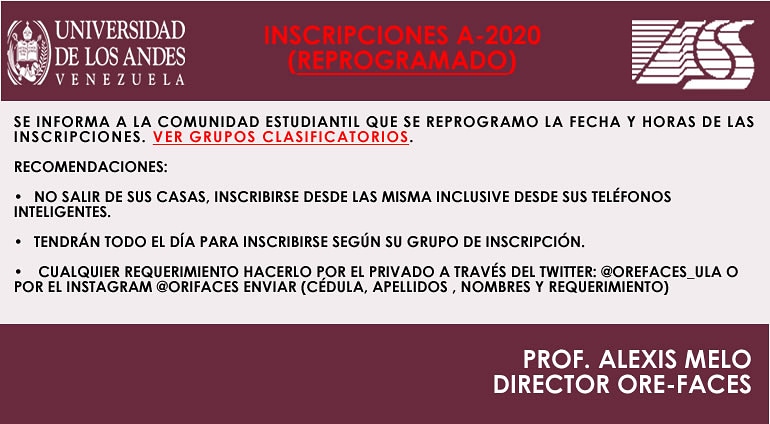 UNIVERSIDAD DE LOS ANDES
VENEZUELA

INSCRIPCIONES A-2020
(REPROGRAMADO)

SE INFORMA A LA COMUNIDAD ESTUDIANTIL QUE SE REPROGRAMO LA FECHA Y HORAS DE LAS INSCRIPCIONES. VER GRUPOS CLASIFICATORIOS.

RECOMENDACIONES:

• NO SALIR DE SUS CASAS, INSCRIBIRSE DESDE LAS MISMA INCLUSIVE DESDE SUS TELÉFONOS INTELIGENTES.

• TENDRÁN TODO EL DÍA PARA INSCRIBIRSE SEGÚN SU GRUPO DE INSCRIPCIÓN.

• CUALQUIER REQUERIMIENTO HACERLO POR EL PRIVADO A TRAVÉS DEL TWITTER: @OREFACES_ULA O POR EL INSTAGRAM @ORIFACES ENVIAR (CÉDULA, APELLIDOS , NOMBRES Y REQUERIMIENTO)

PROF. ALEXIS MELO
DIRECTOR ORE-FACES